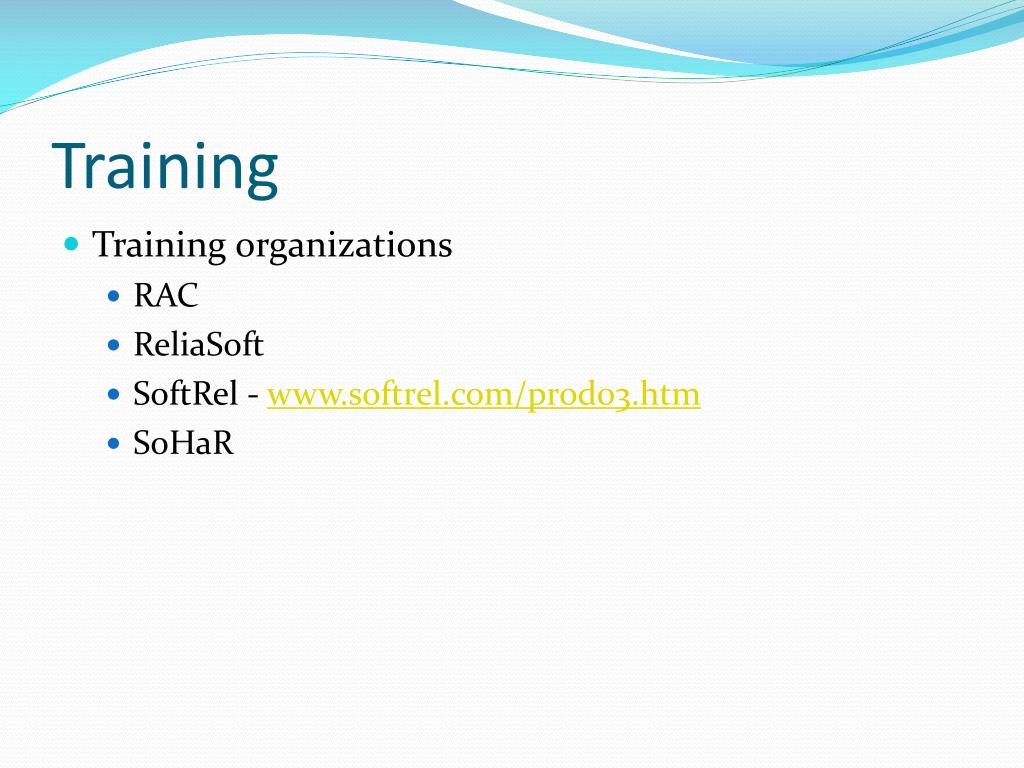 Training

Training organizations

RAC

ReliaSoft

SoftRel - www.softrel.com/prod03.htm

SoHaR